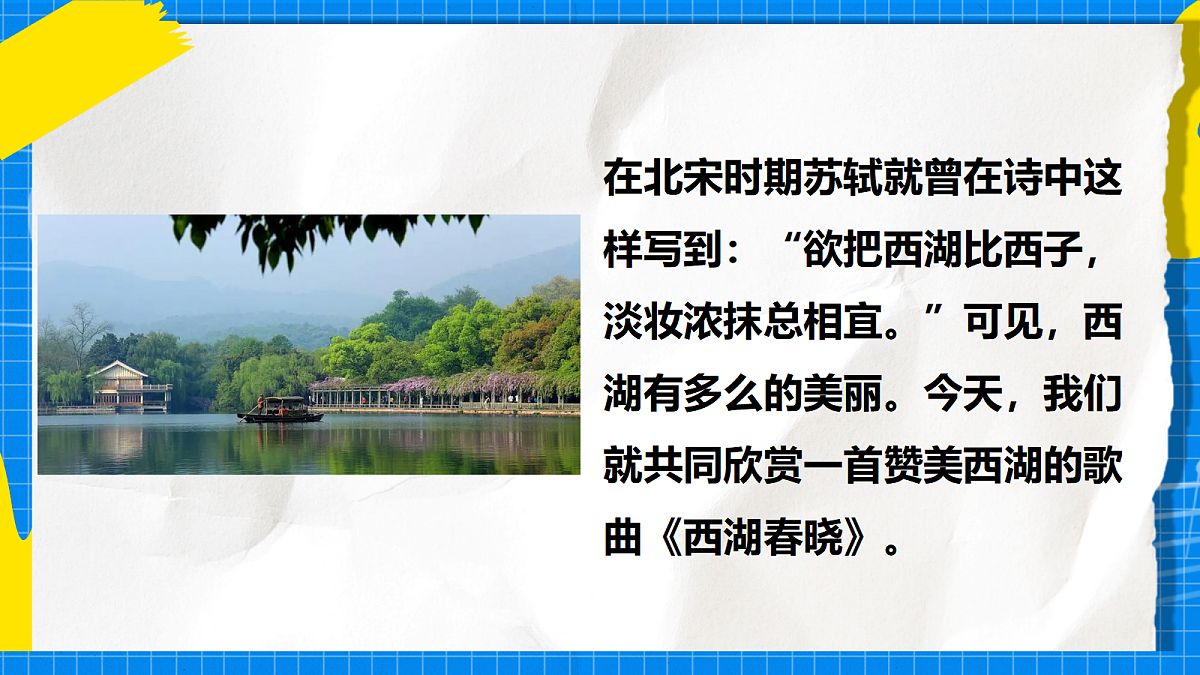 在北宋时期苏轼就曾在诗中这样写到：“欲把西湖比西子，淡妆浓抹总相宜。”可见，西湖有多么的美丽。今天，我们就共同欣赏一首赞美西湖的歌曲《西湖春晓》。